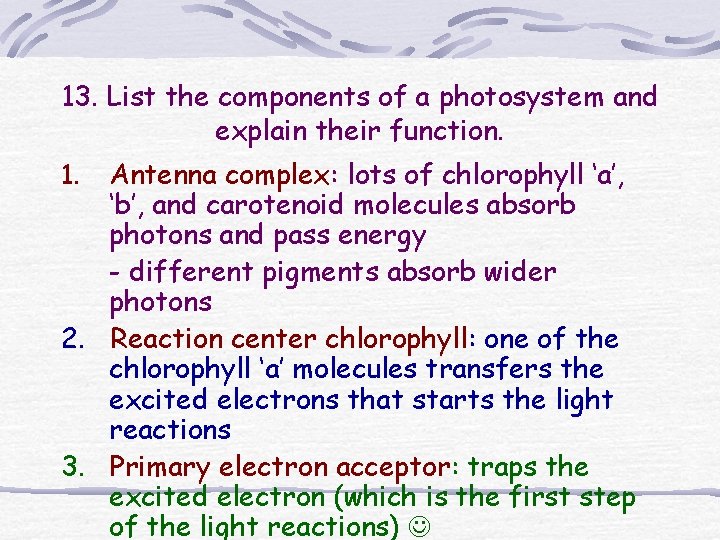 13. List the components of a photosystem and explain their function.

1. Antenna complex: lots of chlorophyll 'a', 'b', and carotenoid molecules absorb photons and pass energy

- different pigments absorb wider photons

2. Reaction center chlorophyll: one of the chlorophyll 'a' molecules transfers the excited electrons that starts the light reactions

3. Primary electron acceptor: traps the excited electron (which is the first step of the light reactions) ☺